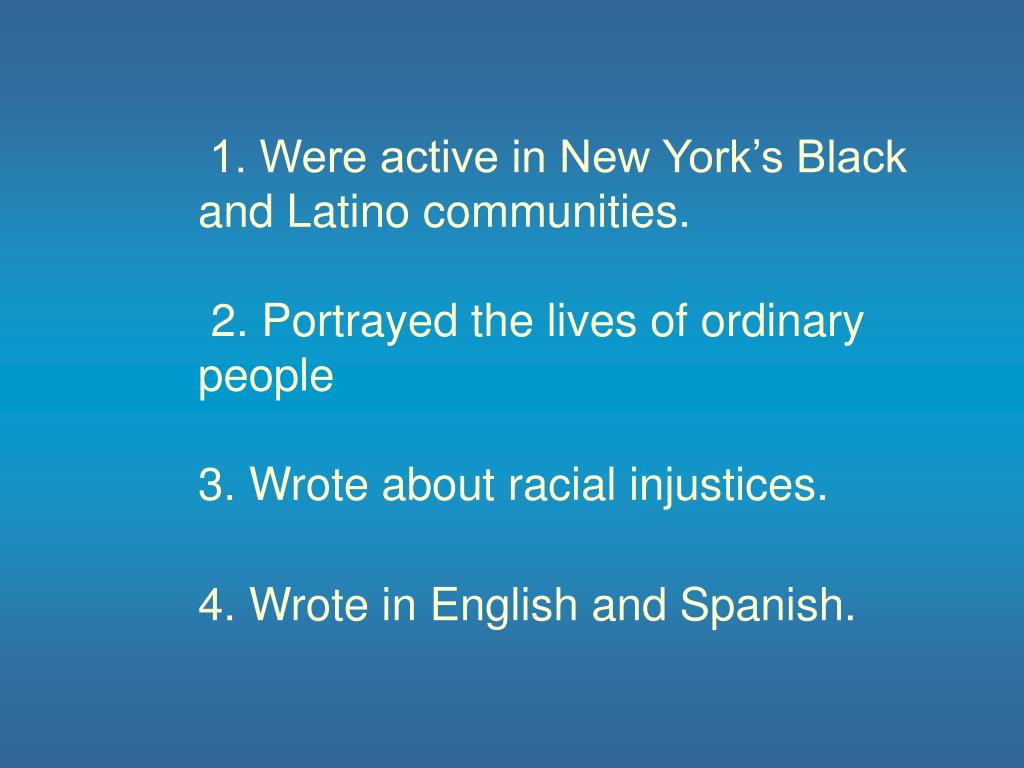 1. Were active in New York’s Black and Latino communities.

2. Portrayed the lives of ordinary people

3. Wrote about racial injustices.

4. Wrote in English and Spanish.